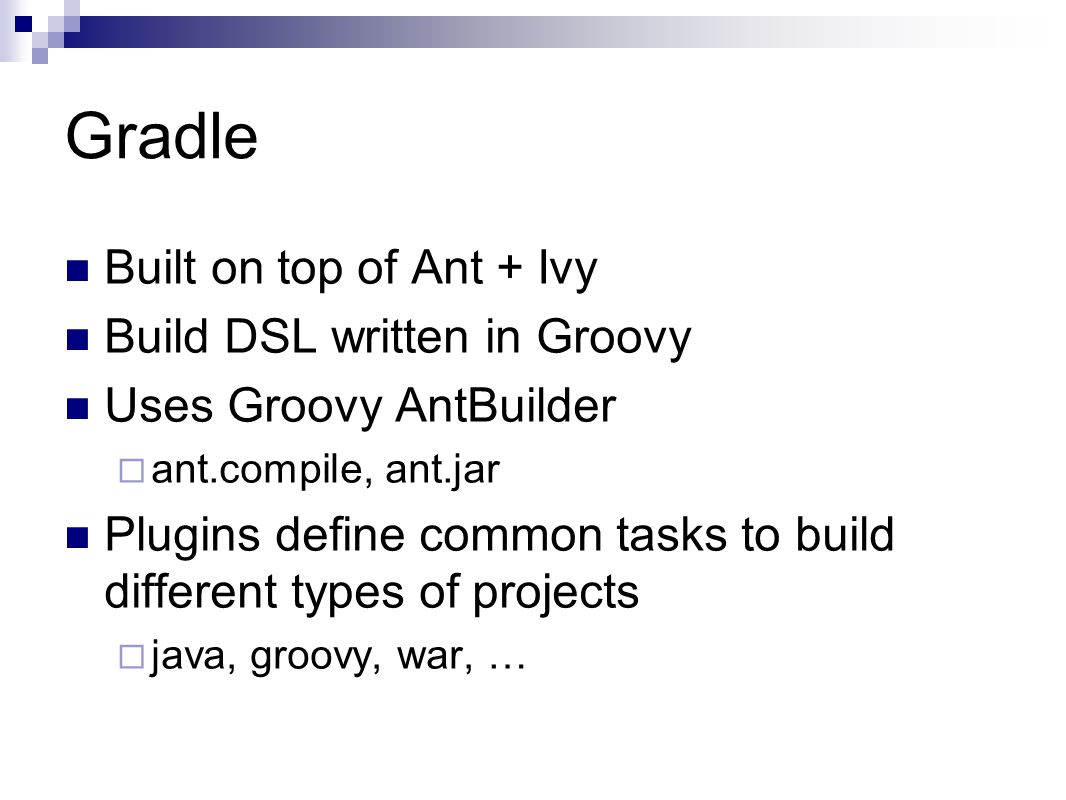 Gradle

Built on top of Ant + Ivy

Build DSL written in Groovy

Uses Groovy AntBuilder

ant.compile, ant.jar

Plugins define common tasks to build different types of projects

java, groovy, war, …